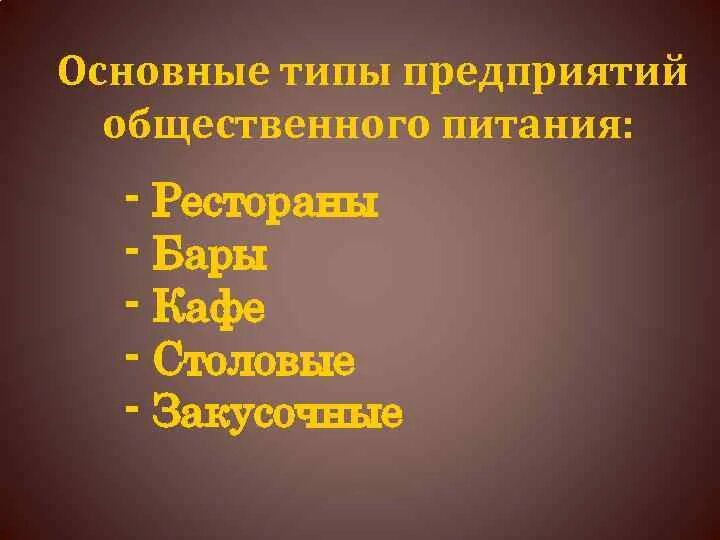 Основные типы предприятий общественного питания:

- Рестораны
- Бары
- Кафе
- Столовые
- Закусочные